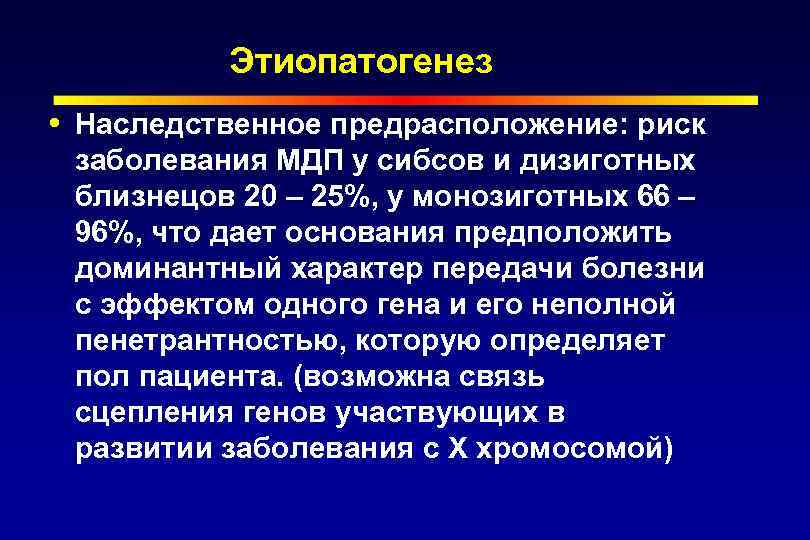 Этиопатогенез

• Наследственное предрасположение: риск заболевания МДП у сибсов и дизиготных близнецов 20 – 25%, у монозиготных 66 – 96%, что дает основания предположить доминантный характер передачи болезни с эффектом одного гена и его неполной пенетрантностью, которую определяет пол пациента. (возможна связь сцепления генов участвующих в развитии заболевания с Х хромосомой)